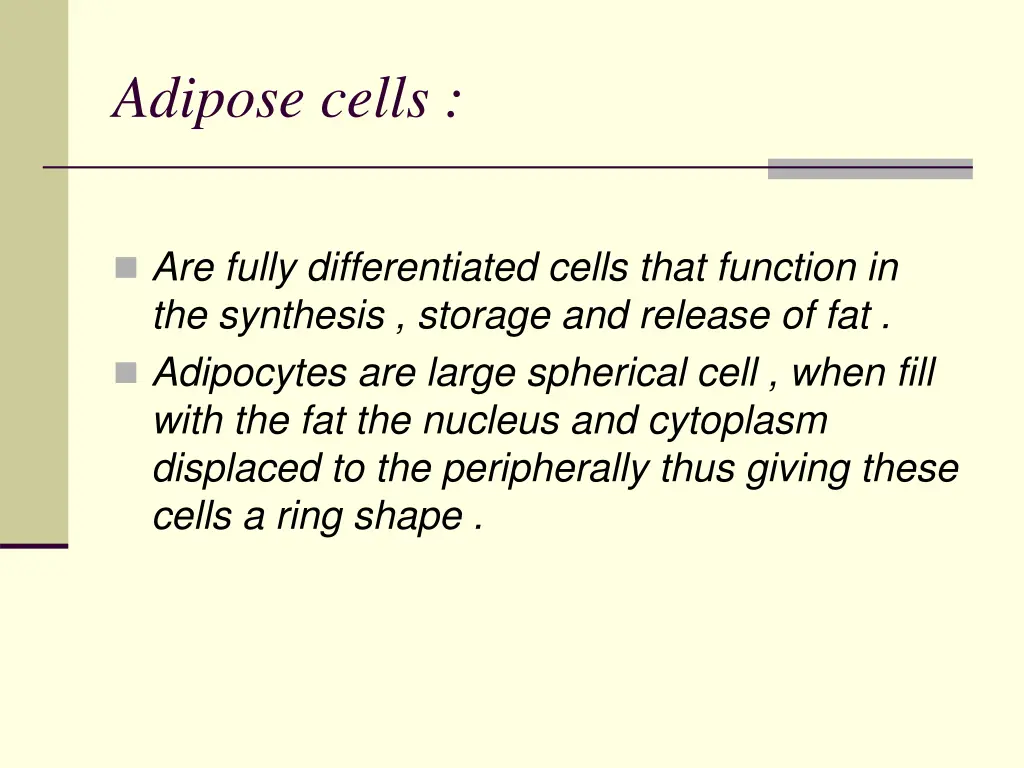 Adipose cells :

Are fully differentiated cells that function in the synthesis , storage and release of fat .

Adipocytes are large spherical cell , when fill with the fat the nucleus and cytoplasm displaced to the peripherally thus giving these cells a ring shape .